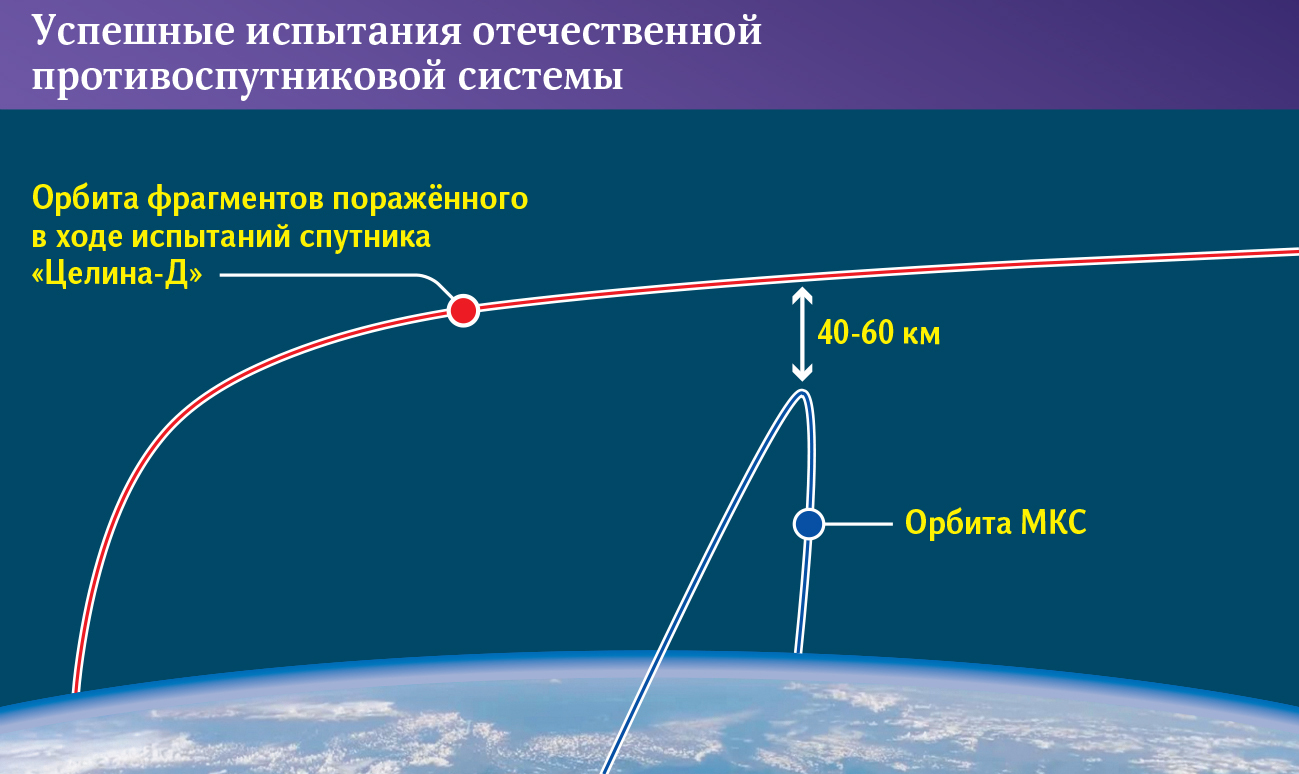 Успешные испытания отечественной противоспутниковой системы

Орбита фрагментов поражённого в ходе испытаний спутника «Целина-Д»

40-60 км

Орбита МКС